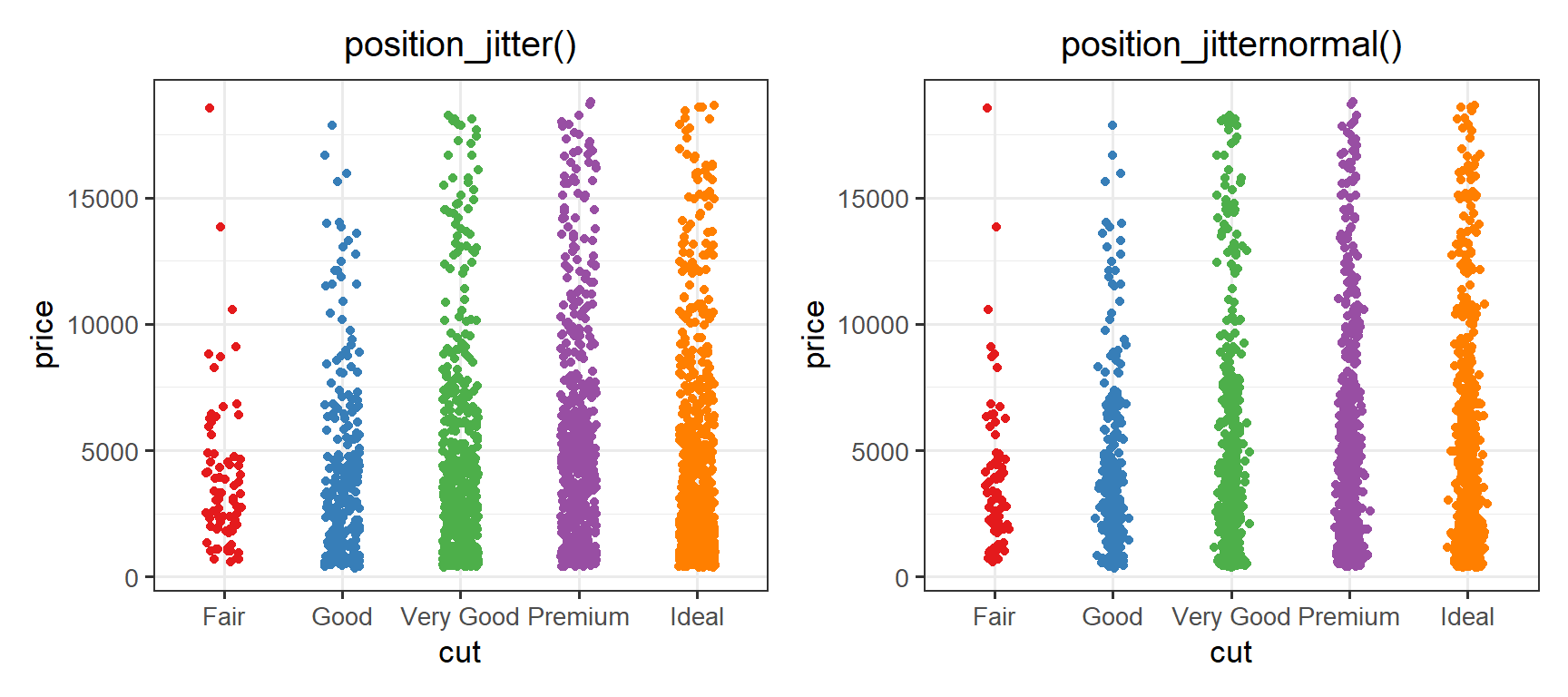 position_jitter()

price

15000
10000
5000
0

Fair Good Very Good Premium Ideal

cut

position_jitternormal()

price

15000
10000
5000
0

Fair Good Very Good Premium Ideal

cut